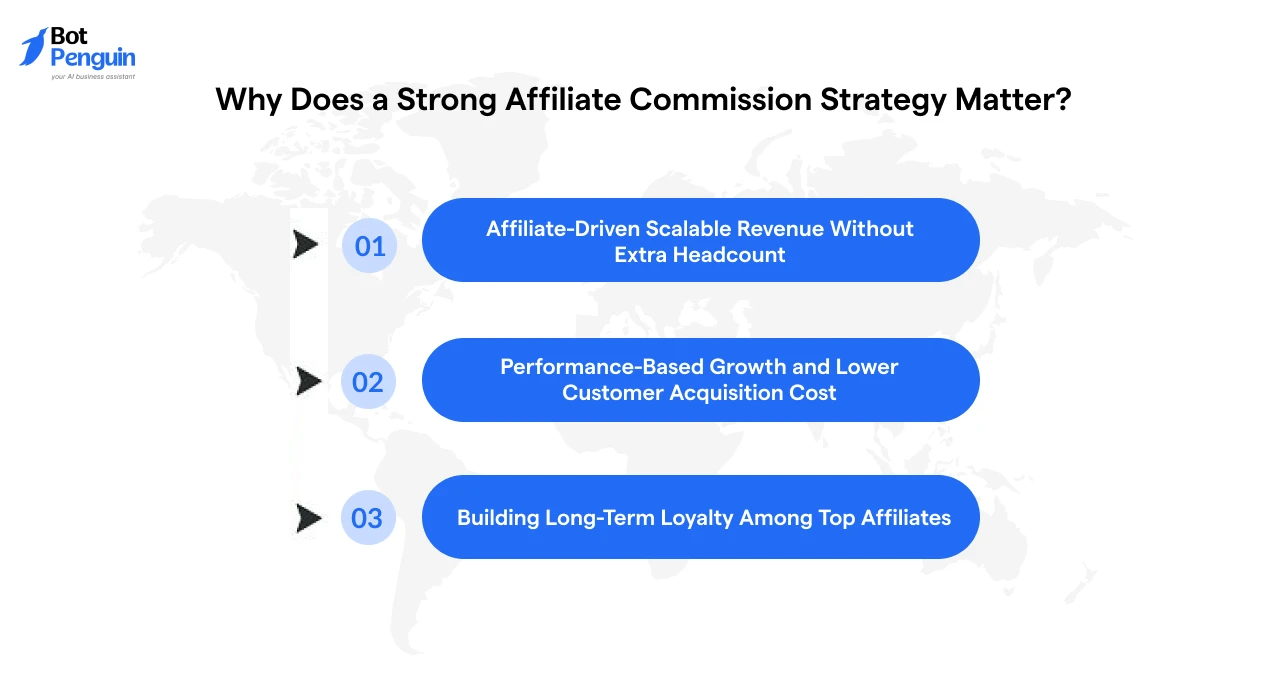 Bot Penguin
your AI business assistant

Why Does a Strong Affiliate Commission Strategy Matter?

01 Affiliate-Driven Scalable Revenue Without Extra Headcount

02 Performance-Based Growth and Lower Customer Acquisition Cost

03 Building Long-Term Loyalty Among Top Affiliates